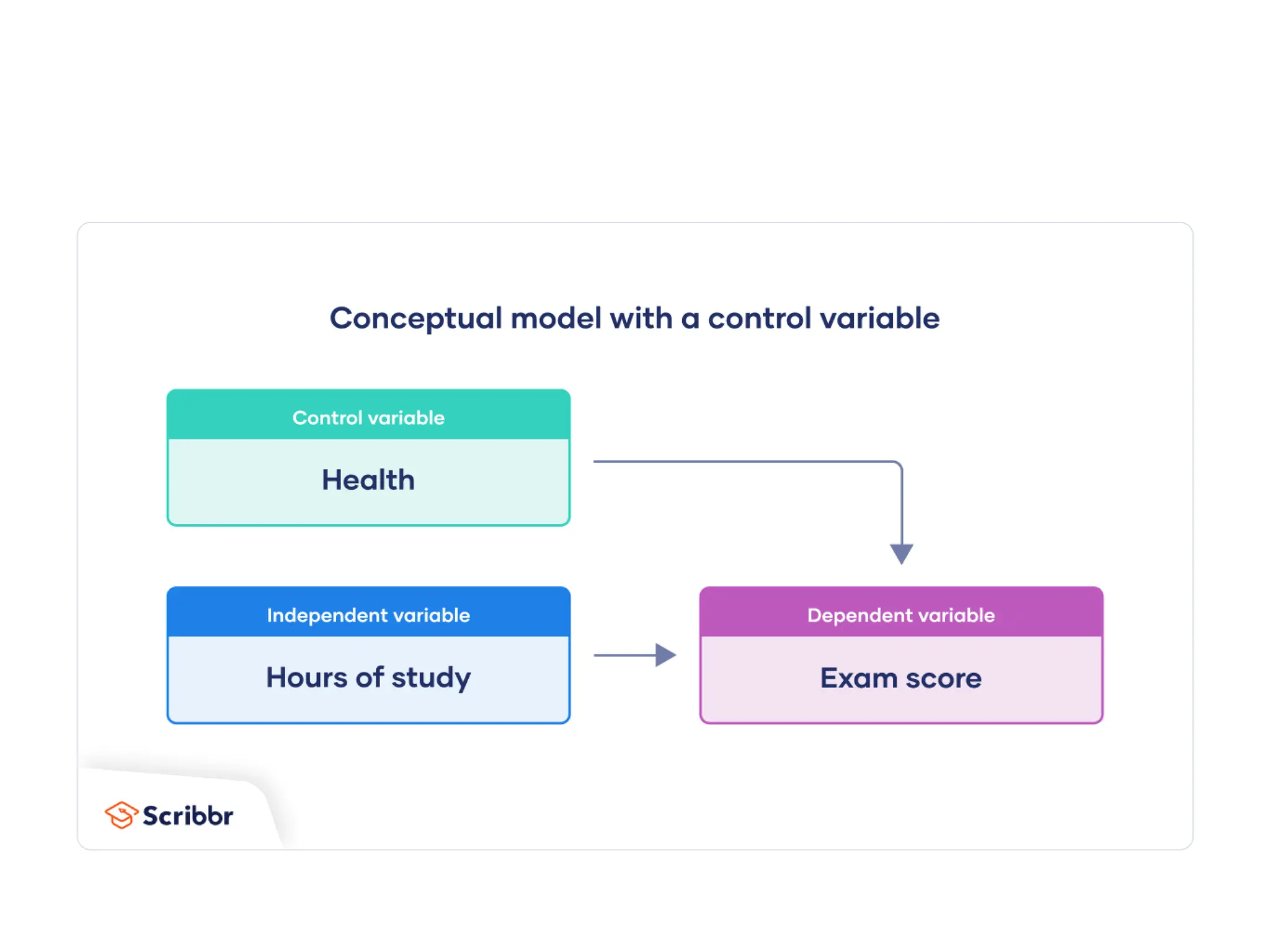 Conceptual model with a control variable

Control variable

Health

Independent variable

Hours of study

Dependent variable

Exam score

Scribbr